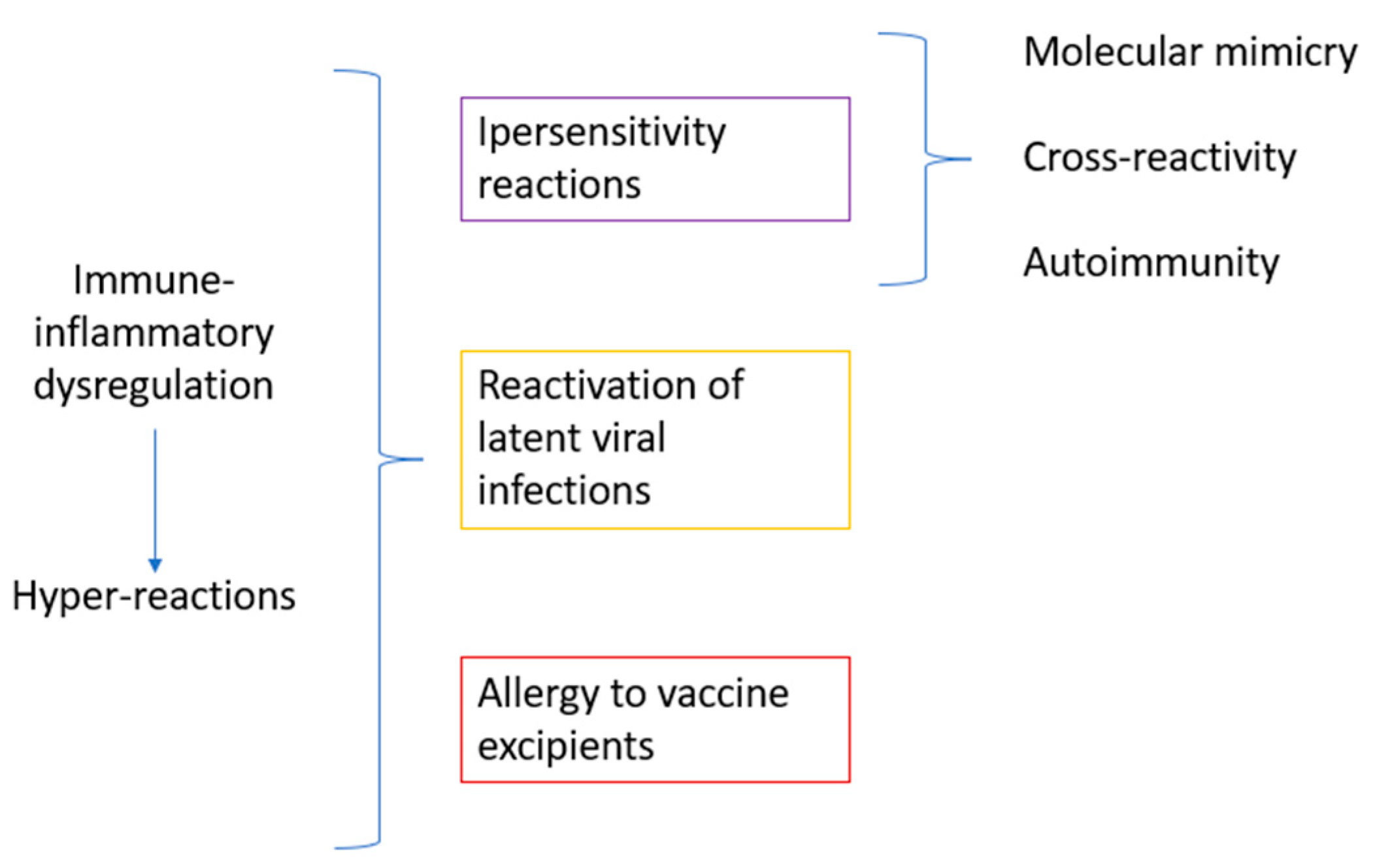 Immune-inflammatory dysregulation

Hyper-reactions

Ipersensitivity reactions

Reactivation of latent viral infections

Allergy to vaccine excipients

Molecular mimicry

Cross-reactivity

Autoimmunity